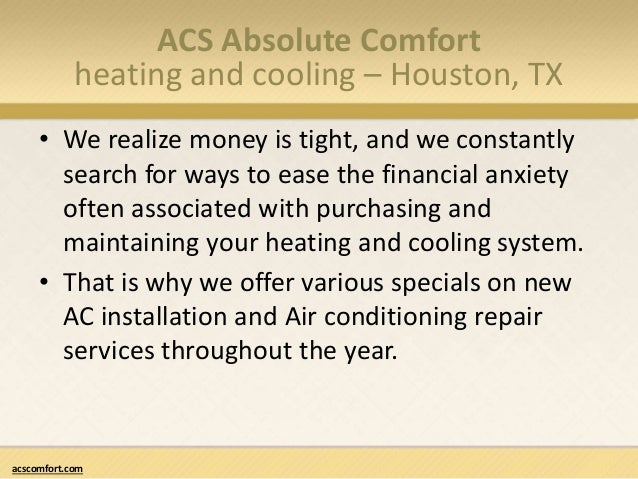 ACS Absolute Comfort
heating and cooling – Houston, TX

• We realize money is tight, and we constantly search for ways to ease the financial anxiety often associated with purchasing and maintaining your heating and cooling system.

• That is why we offer various specials on new AC installation and Air conditioning repair services throughout the year.

acscomfort.com